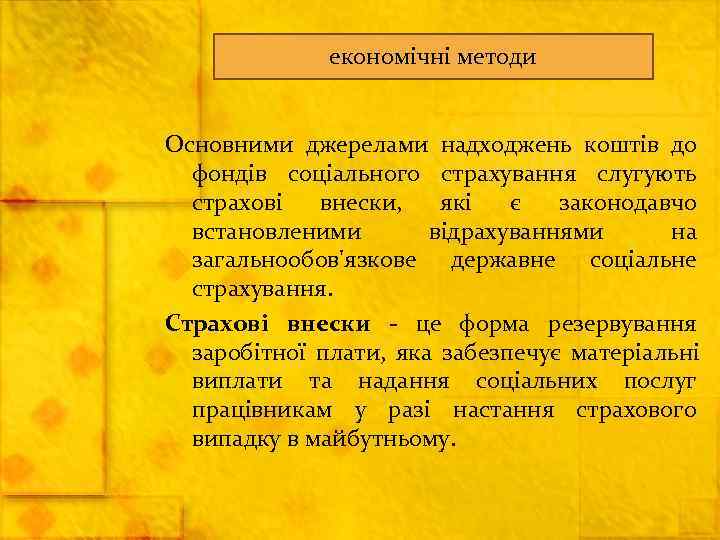 економічні методи

Основними джерелами надходжень коштів до фондів соціального страхування слугують страхові внески, які є законодавчо встановленими відрахуваннями на загальнообов'язкове державне соціальне страхування.

Страхові внески - це форма резервування заробітної плати, яка забезпечує матеріальні виплати та надання соціальних послуг працівникам у разі настання страхового випадку в майбутньому.